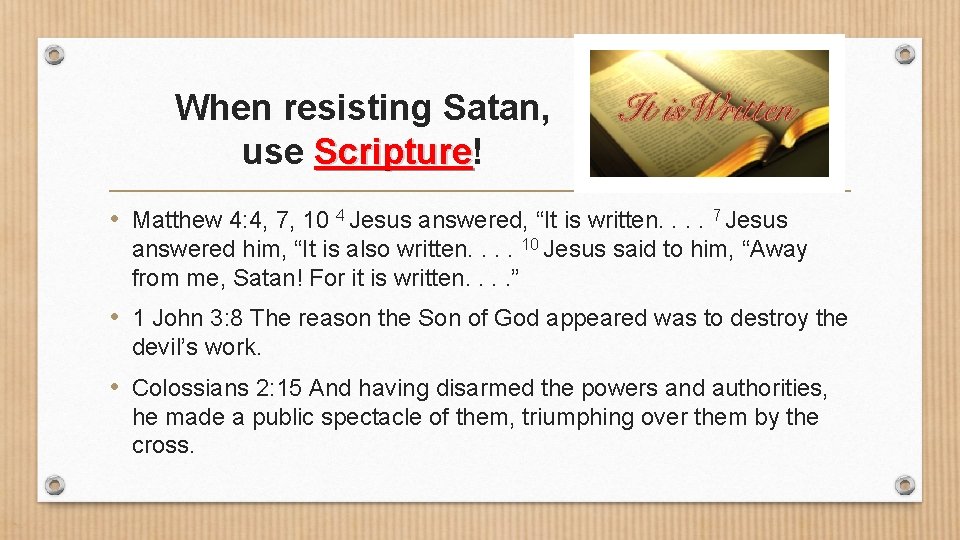 When resisting Satan, use Scripture!

It is Written

• Matthew 4:4, 7, 10 $^{4}$ Jesus answered, “It is written. . . . $^{7}$ Jesus answered him, “It is also written. . . . $^{10}$ Jesus said to him, “Away from me, Satan! For it is written. . . .”

• 1 John 3:8 The reason the Son of God appeared was to destroy the devil’s work.

• Colossians 2:15 And having disarmed the powers and authorities, he made a public spectacle of them, triumphing over them by the cross.